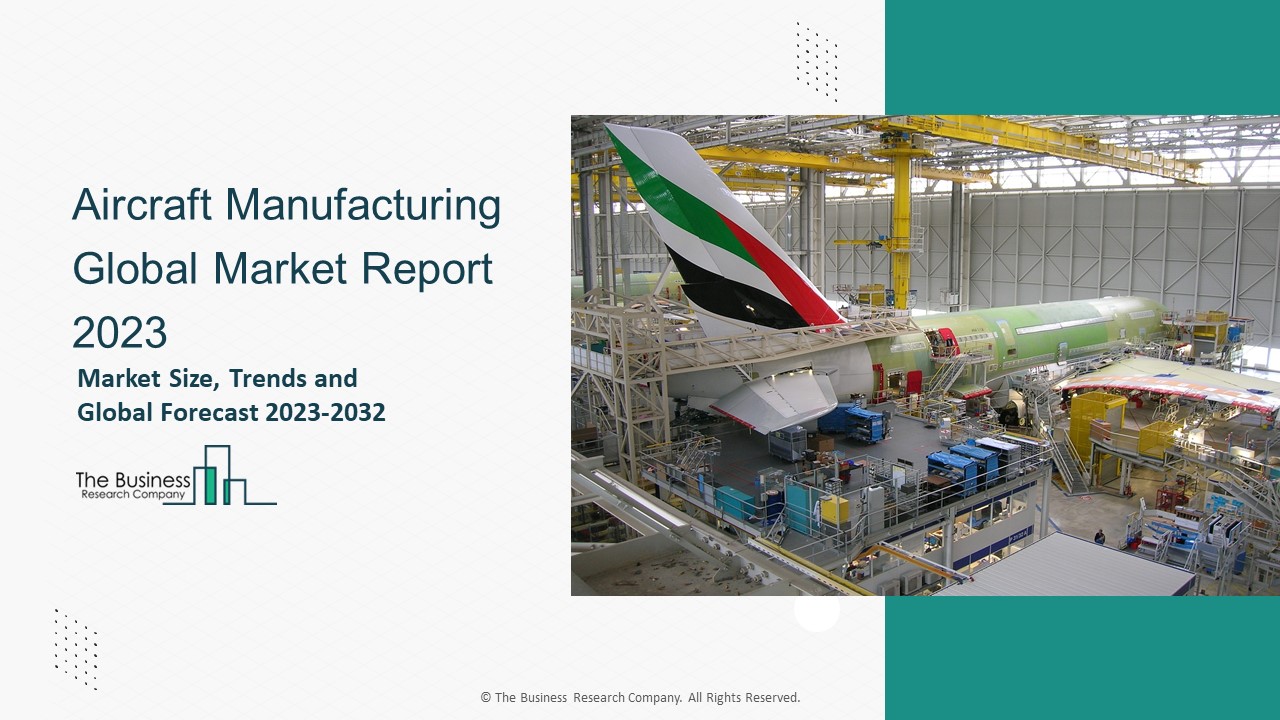 Aircraft Manufacturing Global Market Report 2023

Market Size, Trends and Global Forecast 2023-2032

The Business Research Company

© The Business Research Company. All Rights Reserved.